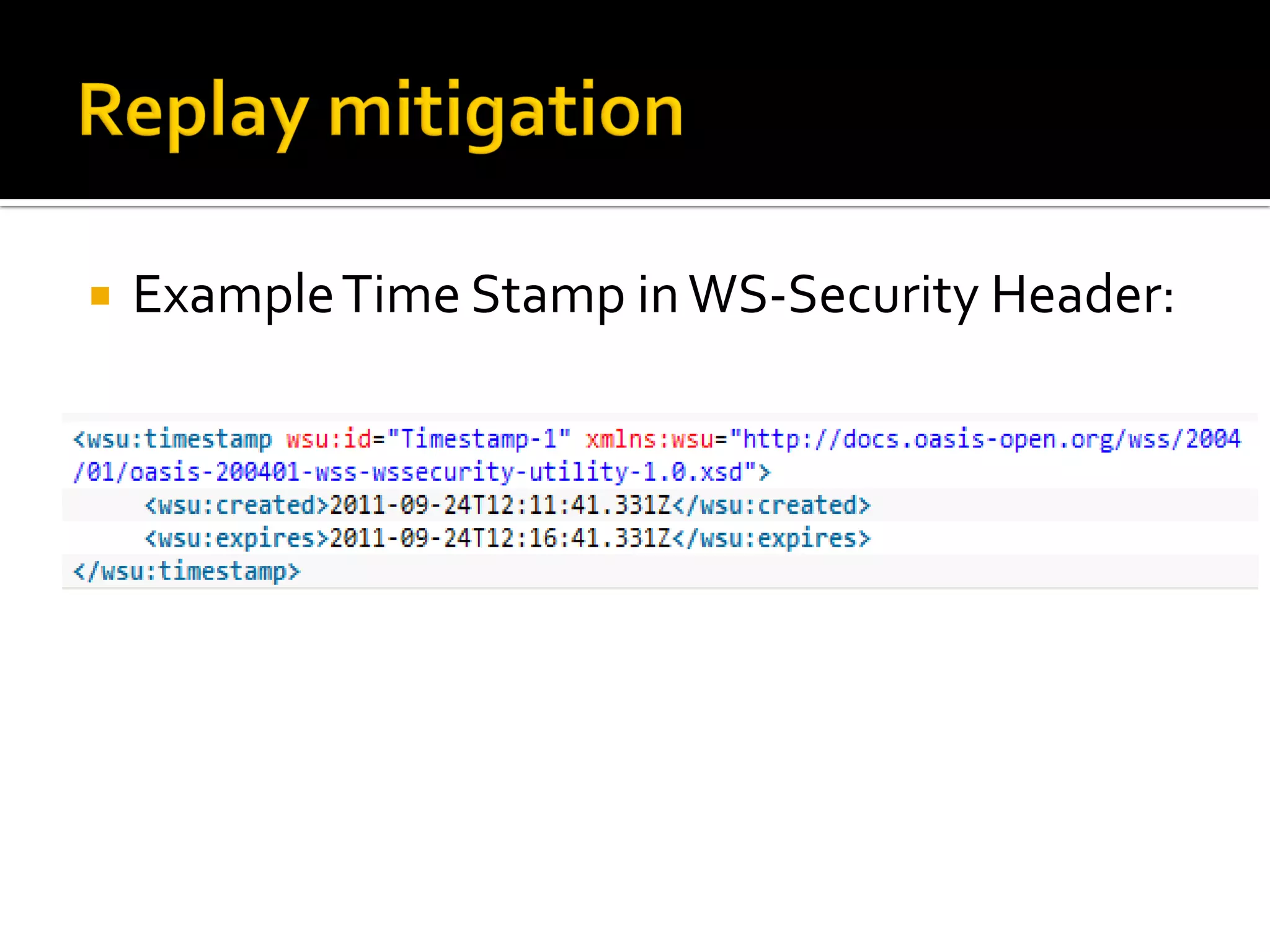 Replay mitigation

Example Time Stamp in WS-Security Header:

<wsu:timestamp wsu:id="Timestamp-1" xmlns:wsu="http://docs.oasis-open.org/wss/2004/01/oasis-200401-wss-wssecurity-utility-1.0.xsd">
<wsu:created>2011-09-24T12:11:41.331Z</wsu:created>
<wsu:expires>2011-09-24T12:16:41.331Z</wsu:expires>
</wsu:timestamp>